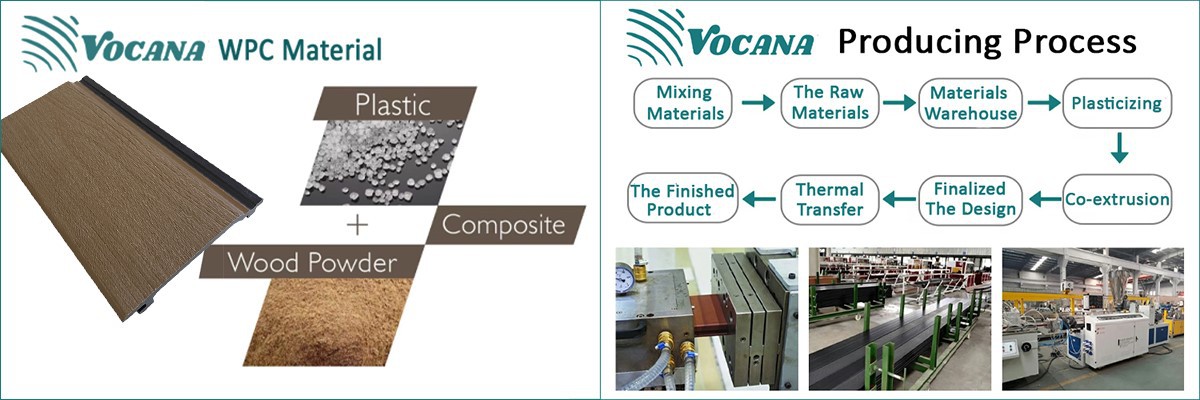 VOCANA WPC Material

Plastic

+

Composite

Wood Powder

VOCANA Producing Process

Mixing Materials

The Raw Materials

Materials Warehouse

Plasticizing

Co-extrusion

Finalized The Design

Thermal Transfer

The Finished Product